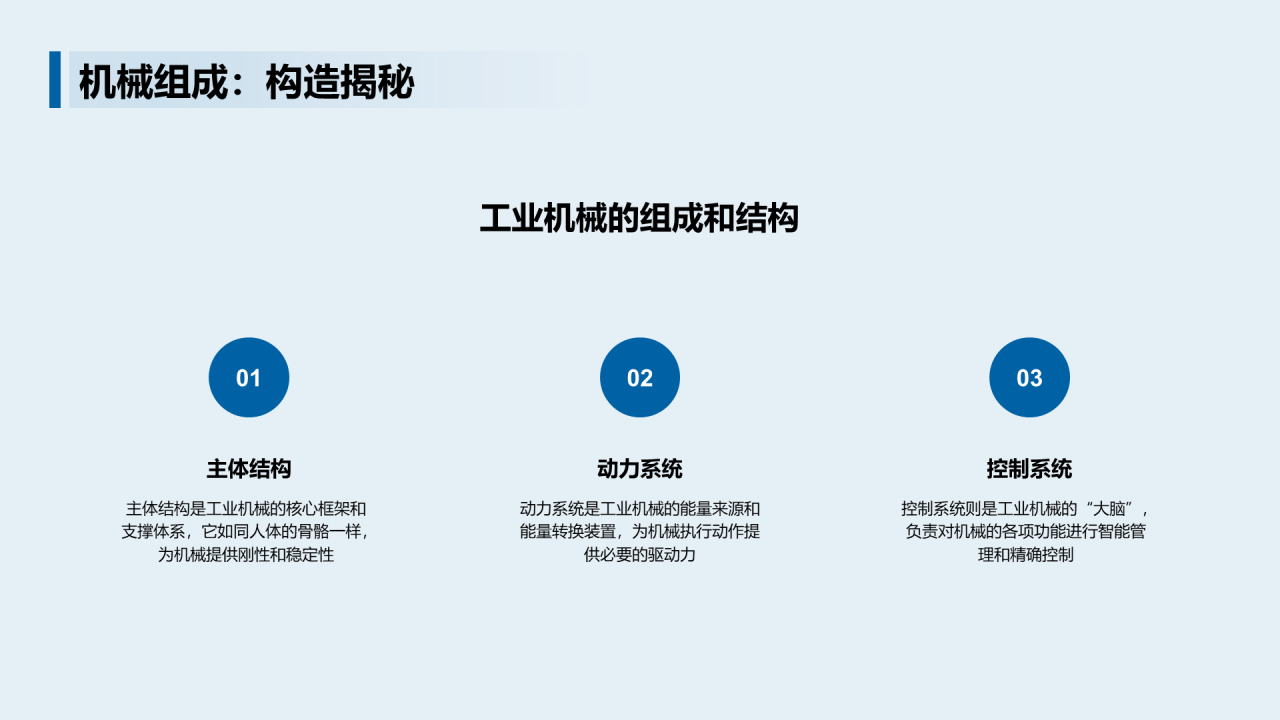 机械组成：构造揭秘

工业机械的组成和结构

01

主体结构

主体结构是工业机械的核心框架和支撑体系，它如同人体的骨骼一样，为机械提供刚性和稳定性

02

动力系统

动力系统是工业机械的能量来源和能量转换装置，为机械执行动作提供必要的驱动力

03

控制系统

控制系统则是工业机械的“大脑”，负责对机械的各项功能进行智能管理和精确控制